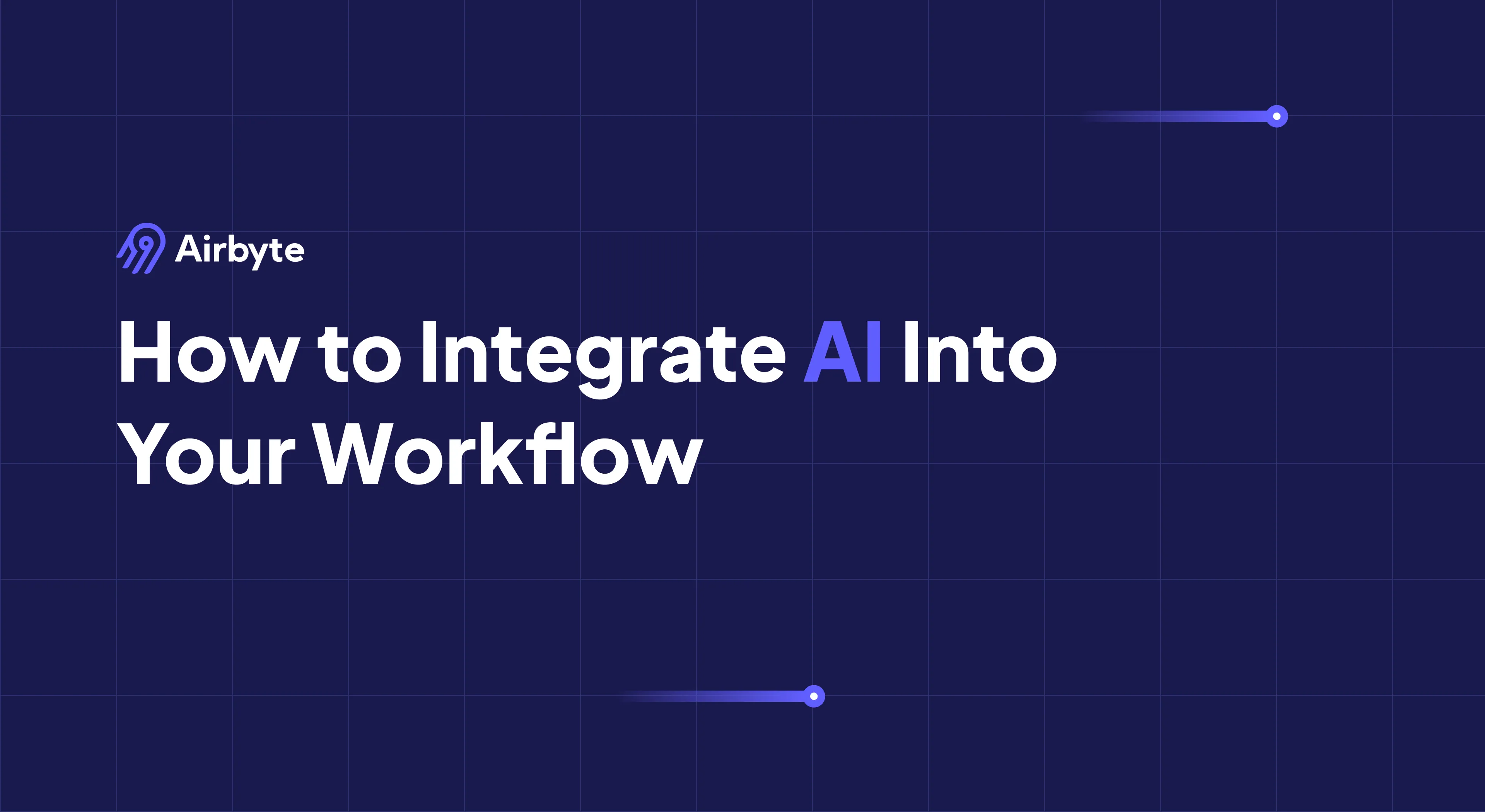 Airbyte

How to Integrate AI Into Your Workflow